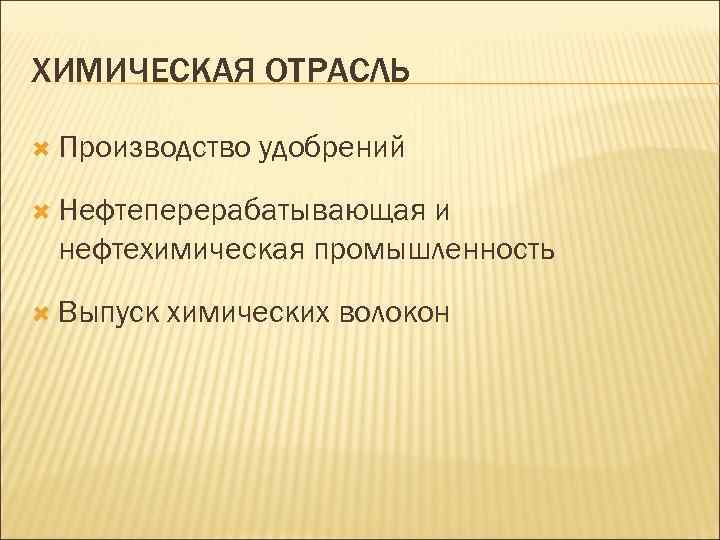 ХИМИЧЕСКАЯ ОТРАСЛЬ

Производство удобрений

Нефтеперерабатывающая и нефтехимическая промышленность

Выпуск химических волокон